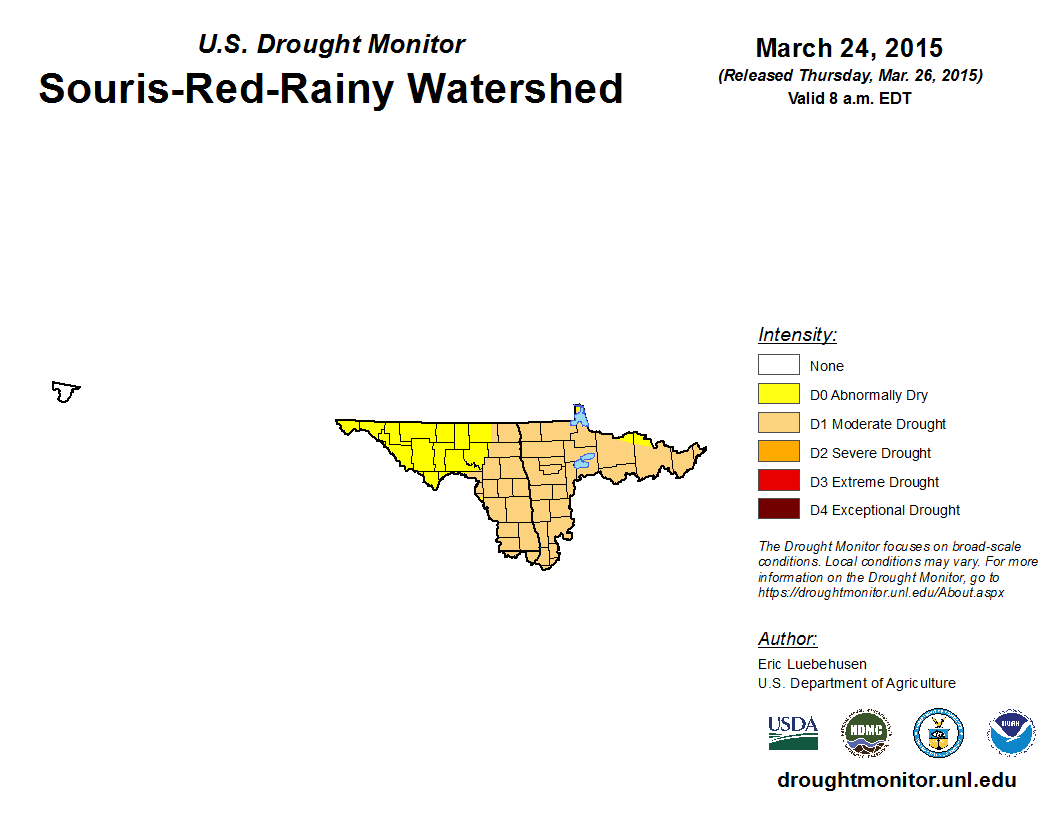 U.S. Drought Monitor
Souris-Red-Rainy Watershed

March 24, 2015
(Released Thursday, Mar. 26, 2015)
Valid 8 a.m. EDT

Intensity:
None
D0 Abnormally Dry
D1 Moderate Drought
D2 Severe Drought
D3 Extreme Drought
D4 Exceptional Drought

The Drought Monitor focuses on broad-scale conditions. Local conditions may vary. For more information on the Drought Monitor, go to https://droughtmonitor.unl.edu/About.aspx

Author:
Eric Luebehusen
U.S. Department of Agriculture

USDA
NDMC
NOAA

droughtmonitor.unl.edu